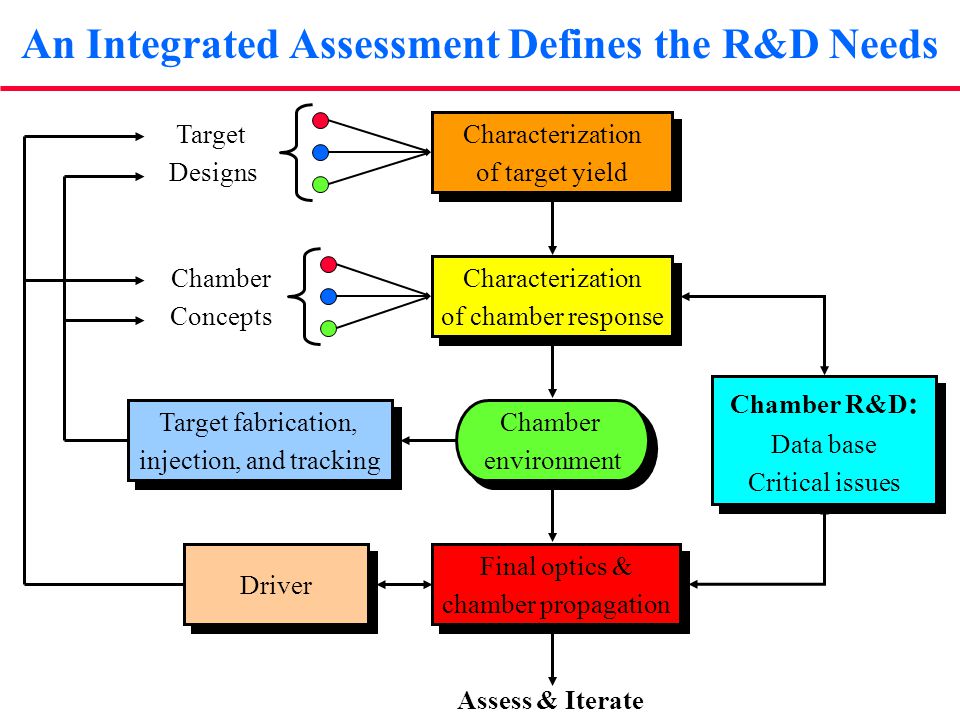 An Integrated Assessment Defines the R&D Needs

Target Designs

Characterization of target yield

Chamber Concepts

Characterization of chamber response

Target fabrication, injection, and tracking

Chamber environment

Chamber R&D:
Data base
Critical issues

Driver

Final optics & chamber propagation

Assess & Iterate